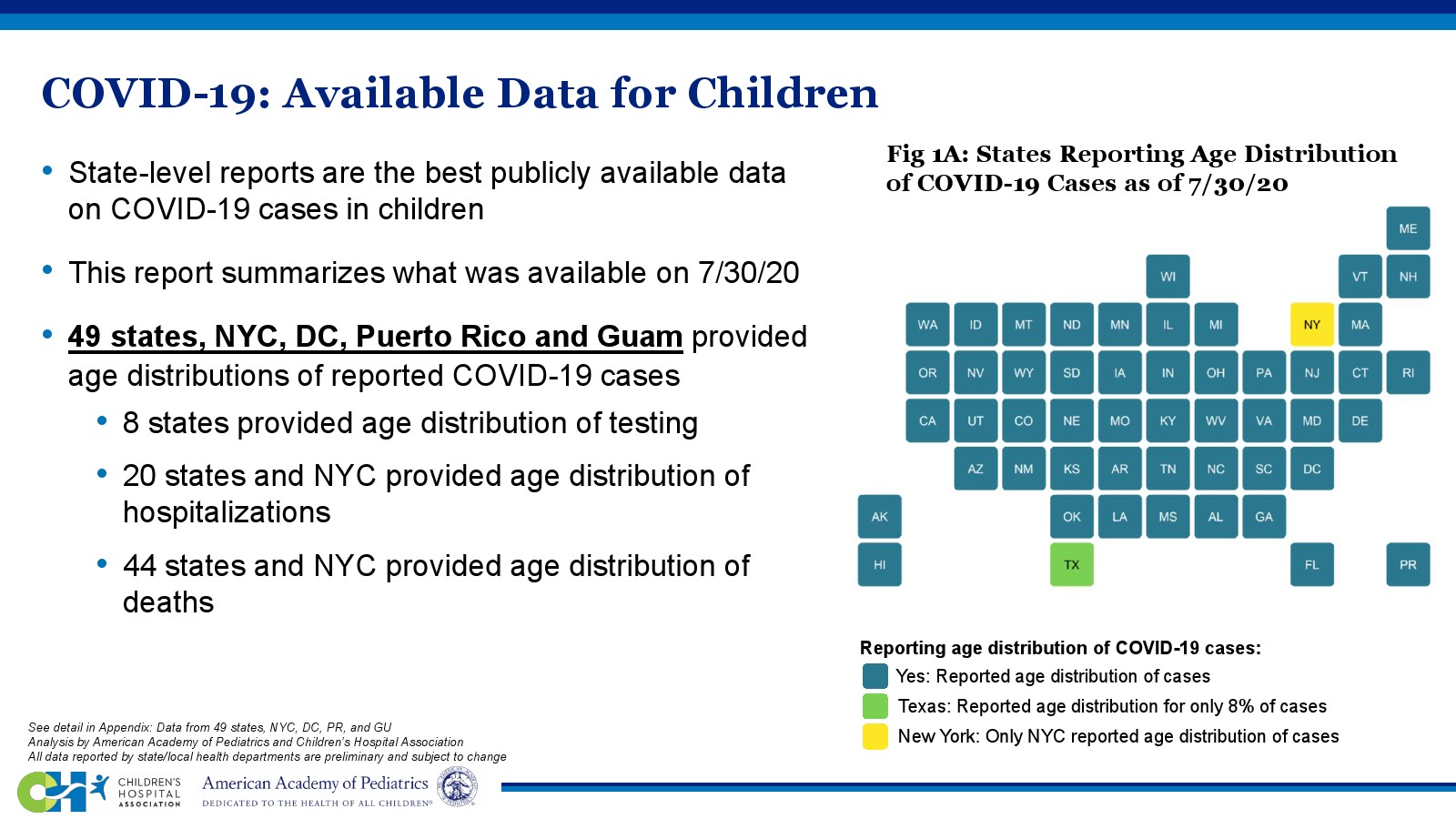 COVID-19: Available Data for Children

• State-level reports are the best publicly available data on COVID-19 cases in children

• This report summarizes what was available on 7/30/20

• 49 states, NYC, DC, Puerto Rico and Guam provided age distributions of reported COVID-19 cases
  • 8 states provided age distribution of testing
  • 20 states and NYC provided age distribution of hospitalizations
  • 44 states and NYC provided age distribution of deaths

Fig 1A: States Reporting Age Distribution of COVID-19 Cases as of 7/30/20

ME
WI VT NH
WA ID MT ND MN IL MI NY MA
OR NV WY SD IA IN OH PA NJ CT RI
CA UT CO NE MO KY WV VA MD DE
AZ NM KS AR TN NC SC DC
AK OK LA MS AL GA
HI TX FL PR

Reporting age distribution of COVID-19 cases:
Yes: Reported age distribution of cases
Texas: Reported age distribution for only 8% of cases
New York: Only NYC reported age distribution of cases

See detail in Appendix: Data from 49 states, NYC, DC, PR, and GU
Analysis by American Academy of Pediatrics and Children's Hospital Association
All data reported by state/local health departments are preliminary and subject to change

CHILDREN'S HOSPITAL ASSOCIATION
American Academy of Pediatrics
DEDICATED TO THE HEALTH OF ALL CHILDREN®